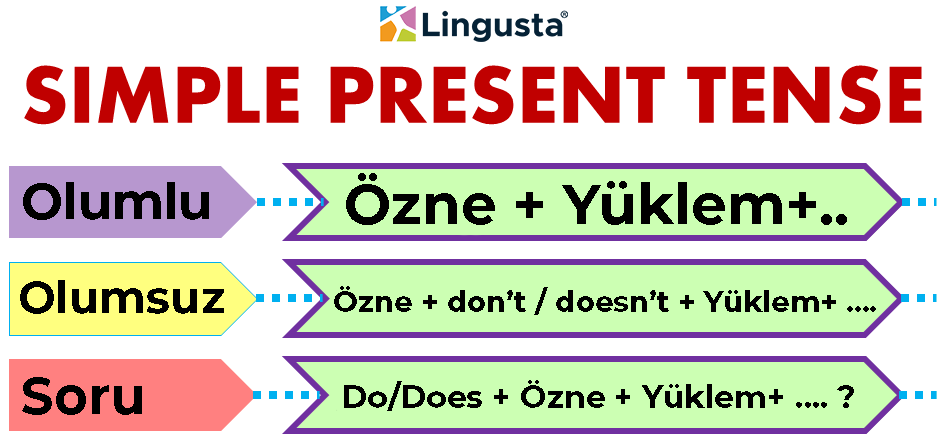 Lingusta®

SIMPLE PRESENT TENSE

Olumlu

Özne + Yüklem+..

Olumsuz

Özne + don't / doesn't + Yüklem+ ....

Soru

Do/Does + Özne + Yüklem+ .... ?